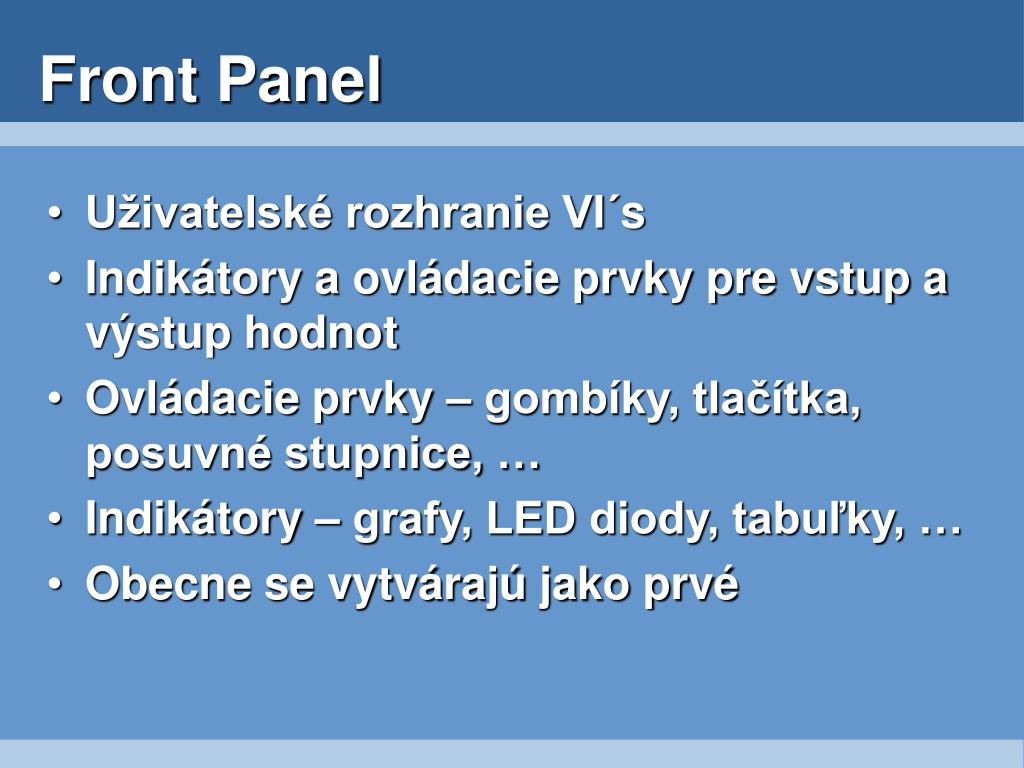 Front Panel

• Uživatelské rozhranie VI´s
• Indikátory a ovládacie prvky pre vstup a výstup hodnot
• Ovládacie prvky – gombíky, tlačítka, posuvné stupnice, …
• Indikátory – grafy, LED diody, tabuľky, …
• Obecne se vytvárajú jako prvé